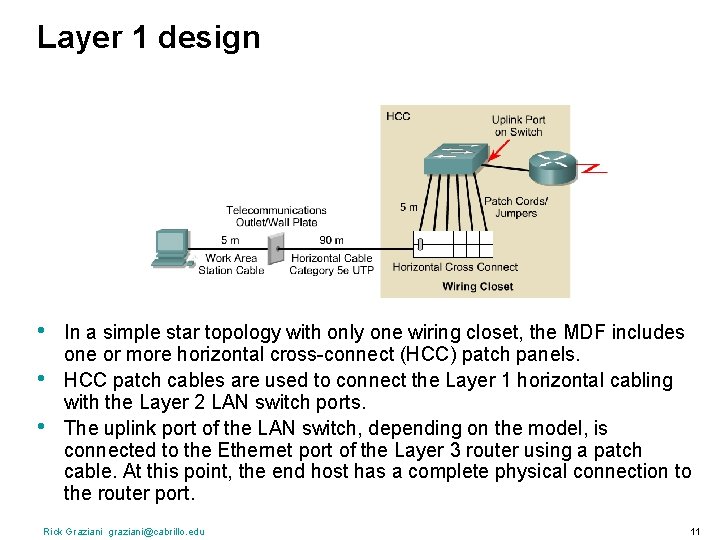 Layer 1 design

HCC

Uplink Port on Switch

5 m

Patch Cords/ Jumpers

Telecommunications Outlet/Wall Plate

5 m

90 m

Work Area Station Cable

Horizontal Cable Category 5e UTP

Horizontal Cross Connect

Wiring Closet

• In a simple star topology with only one wiring closet, the MDF includes one or more horizontal cross-connect (HCC) patch panels.
• HCC patch cables are used to connect the Layer 1 horizontal cabling with the Layer 2 LAN switch ports.
• The uplink port of the LAN switch, depending on the model, is connected to the Ethernet port of the Layer 3 router using a patch cable. At this point, the end host has a complete physical connection to the router port.

Rick Graziani graziani@cabrillo.edu

11